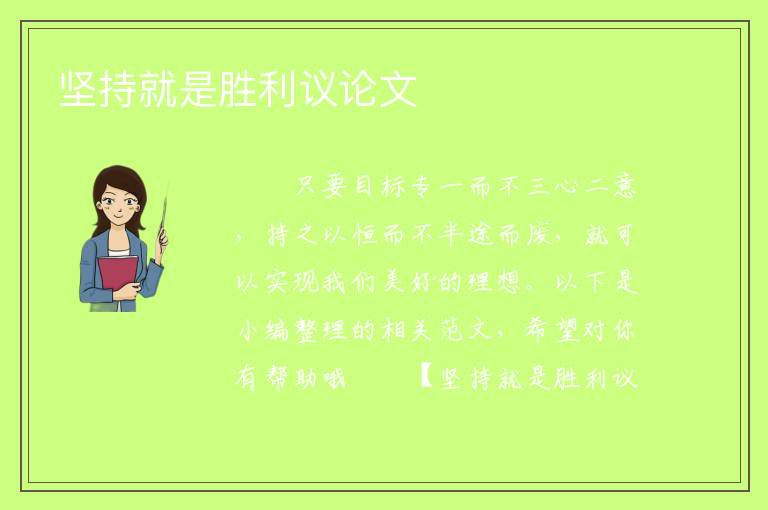 坚持就是胜利议论文

只要目标专一而不三心二意，持之以恒而不半途而废，就可以实现我们美好的理想。以下是小编整理的相关范文，希望对你有帮助哦 【坚持就是胜利议